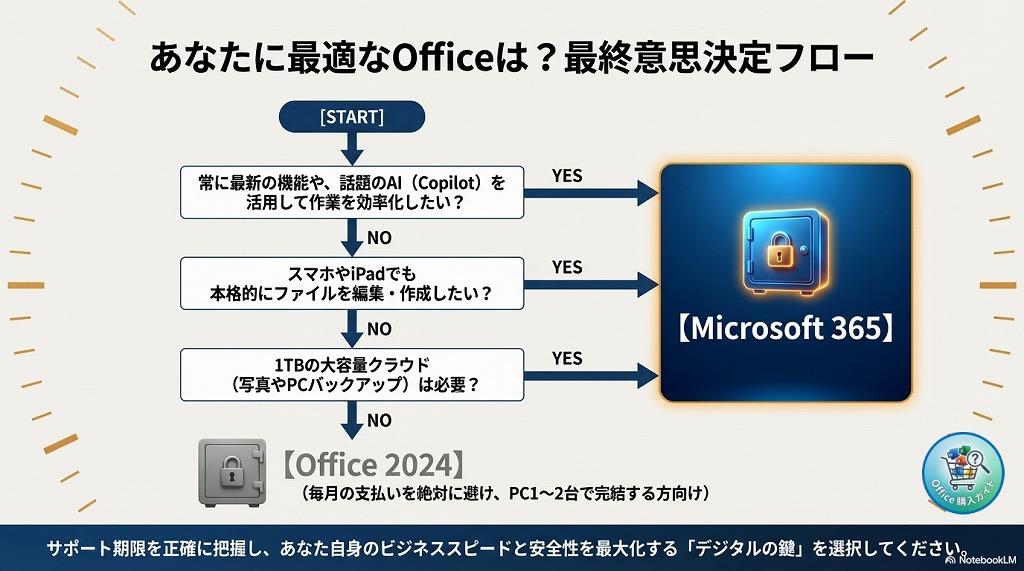 あなたに最適なOfficeは？最終意思決定フロー

[START]

常に最新の機能や、話題のAI（Copilot）を活用して作業を効率化したい？

YES

NO

スマホやiPadでも本格的にファイルを編集・作成したい？

YES

NO

1TBの大容量クラウド（写真やPCバックアップ）は必要？

YES

NO

【Microsoft 365】

【Office 2024】
（毎月の支払いを絶対に避け、PC1〜2台で完結する方向け）

Office 購入ガイド

サポート期限を正確に把握し、あなた自身のビジネススピードと安全性を最大化する「デジタルの鍵」を選択してください。

NotebookLM